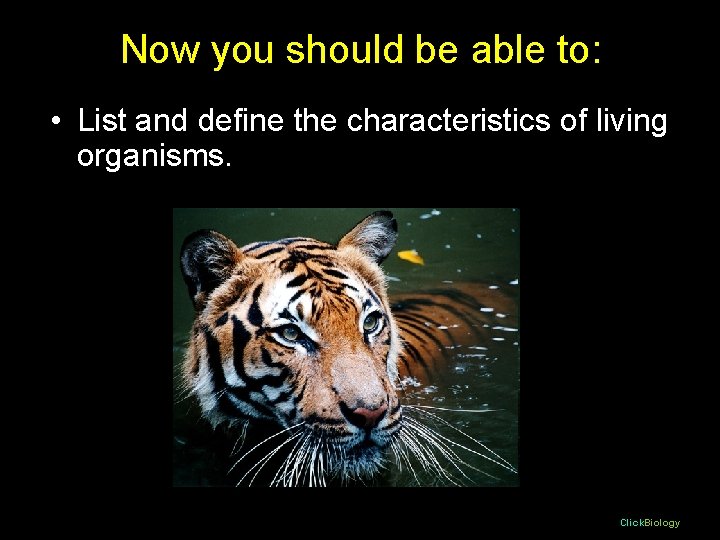 Now you should be able to:

• List and define the characteristics of living organisms.

ClickBiology